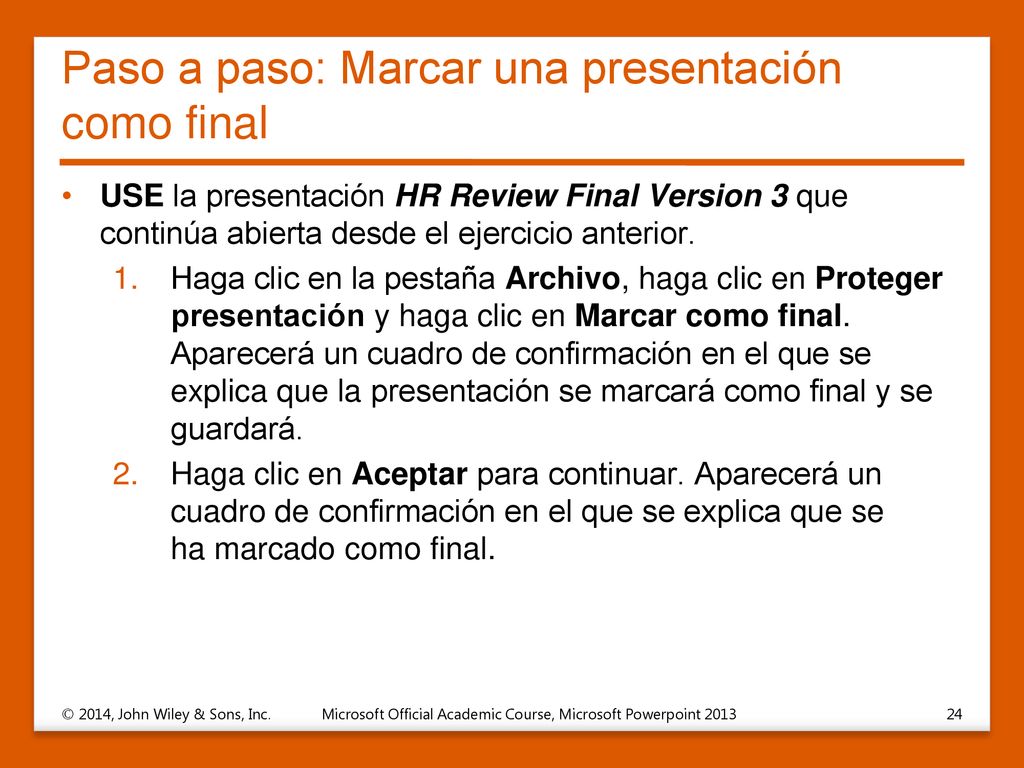 Paso a paso: Marcar una presentación como final

• USE la presentación HR Review Final Version 3 que continúa abierta desde el ejercicio anterior.

1. Haga clic en la pestaña Archivo, haga clic en Proteger presentación y haga clic en Marcar como final. Aparecerá un cuadro de confirmación en el que se explica que la presentación se marcará como final y se guardará.

2. Haga clic en Aceptar para continuar. Aparecerá un cuadro de confirmación en el que se explica que se ha marcado como final.

© 2014, John Wiley & Sons, Inc.     Microsoft Official Academic Course, Microsoft Powerpoint 2013     24